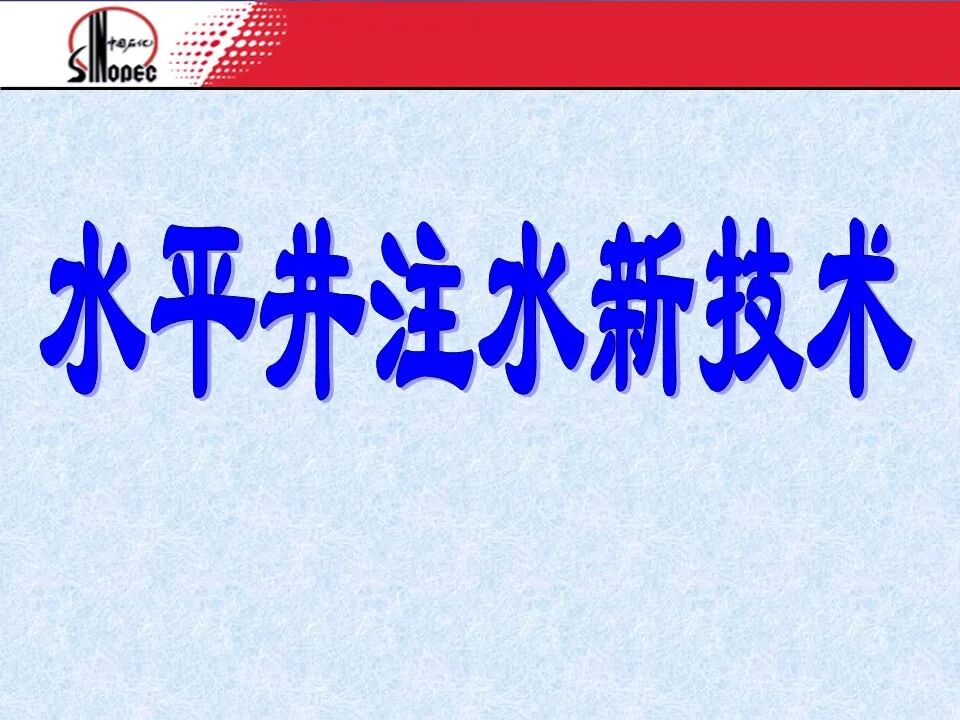 中国石化
SINOPEC

水平井注水新技术